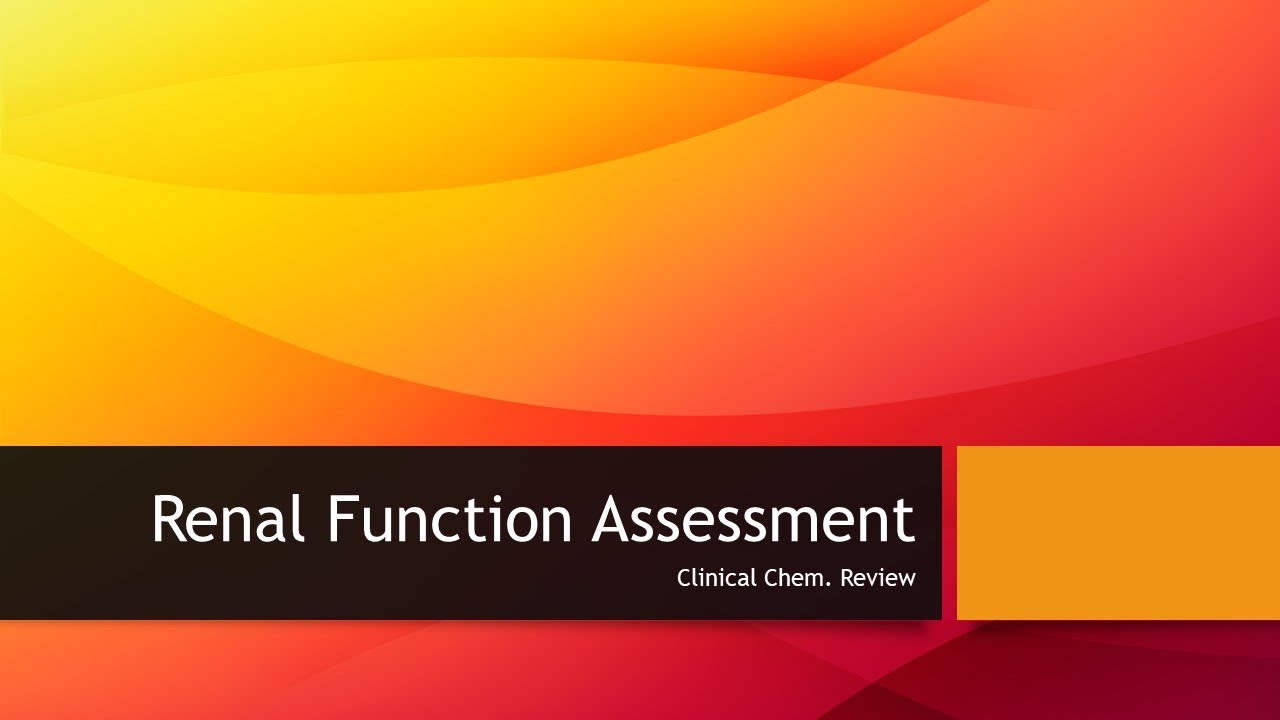 Renal Function Assessment

Clinical Chem. Review